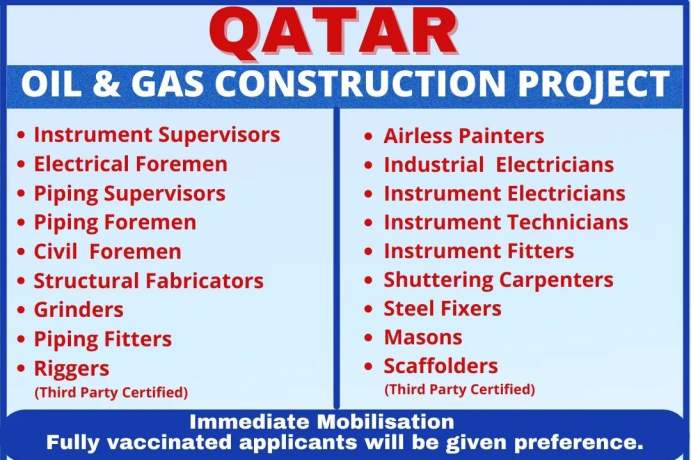 QATAR

OIL & GAS CONSTRUCTION PROJECT

• Instrument Supervisors
• Electrical Foremen
• Piping Supervisors
• Piping Foremen
• Civil Foremen
• Structural Fabricators
• Grinders
• Piping Fitters
• Riggers
(Third Party Certified)

• Airless Painters
• Industrial Electricians
• Instrument Electricians
• Instrument Technicians
• Instrument Fitters
• Shuttering Carpenters
• Steel Fixers
• Masons
• Scaffolders
(Third Party Certified)

Immediate Mobilisation
Fully vaccinated applicants will be given preference.